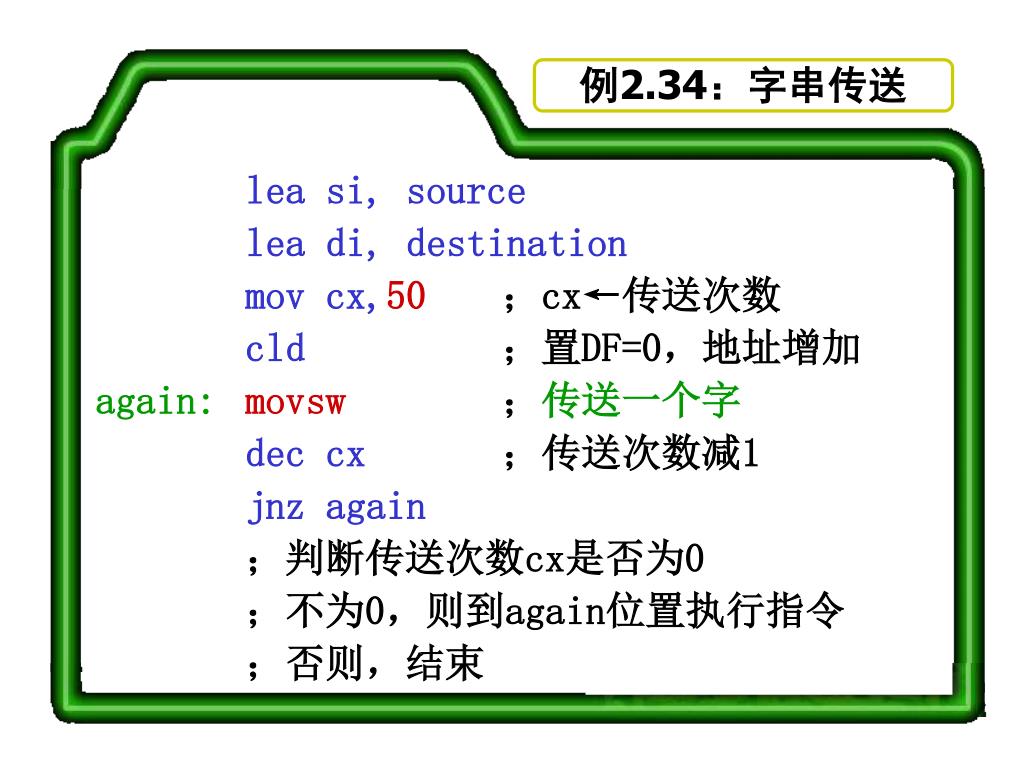 例2.34：字串传送

lea si, source
lea di, destination
mov cx,50 ；cx←传送次数
cld ；置DF=0，地址增加
again: movsw ；传送一个字
dec cx ；传送次数减1
jnz again
；判断传送次数cx是否为0
；不为0，则到again位置执行指令
；否则，结束